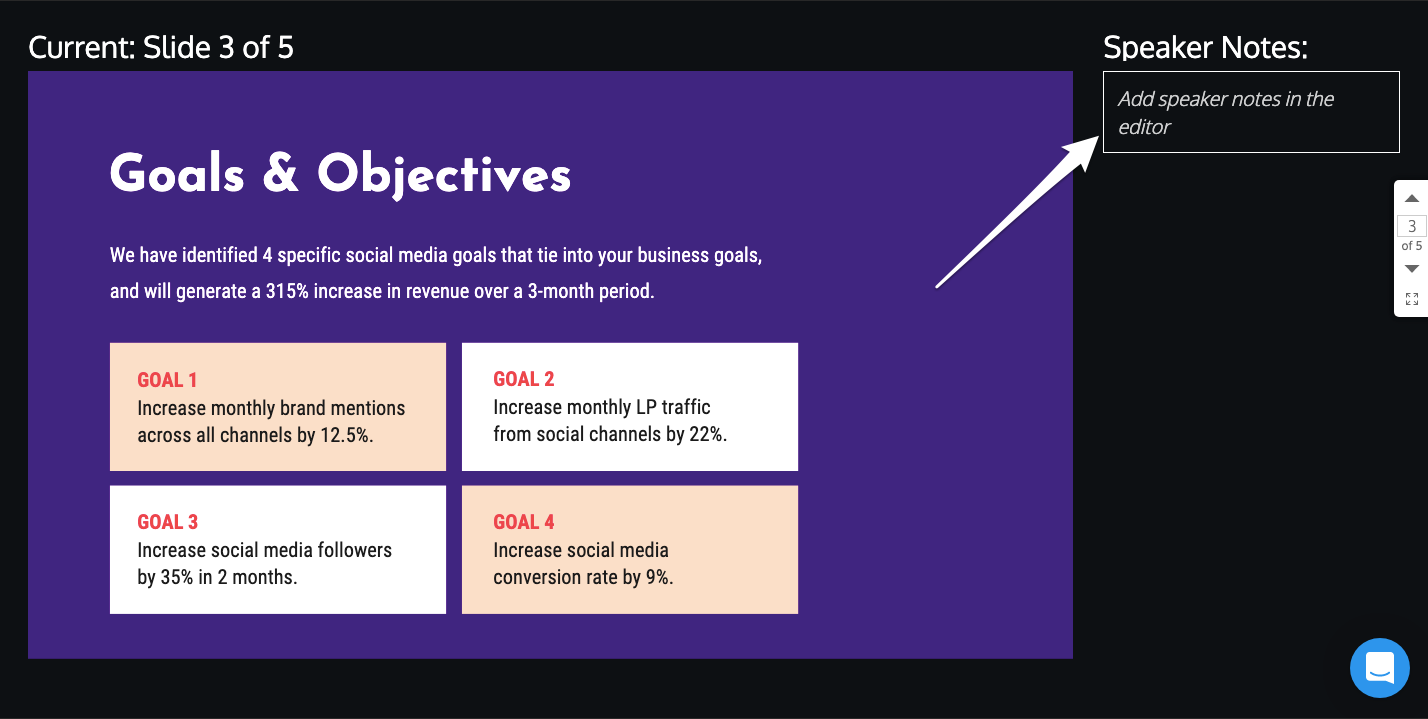 Current: Slide 3 of 5

Goals & Objectives

We have identified 4 specific social media goals that tie into your business goals, and will generate a 315% increase in revenue over a 3-month period.

GOAL 1
Increase monthly brand mentions across all channels by 12.5%.

GOAL 2
Increase monthly LP traffic from social channels by 22%.

GOAL 3
Increase social media followers by 35% in 2 months.

GOAL 4
Increase social media conversion rate by 9%.

Speaker Notes:

Add speaker notes in the editor

3
of 5